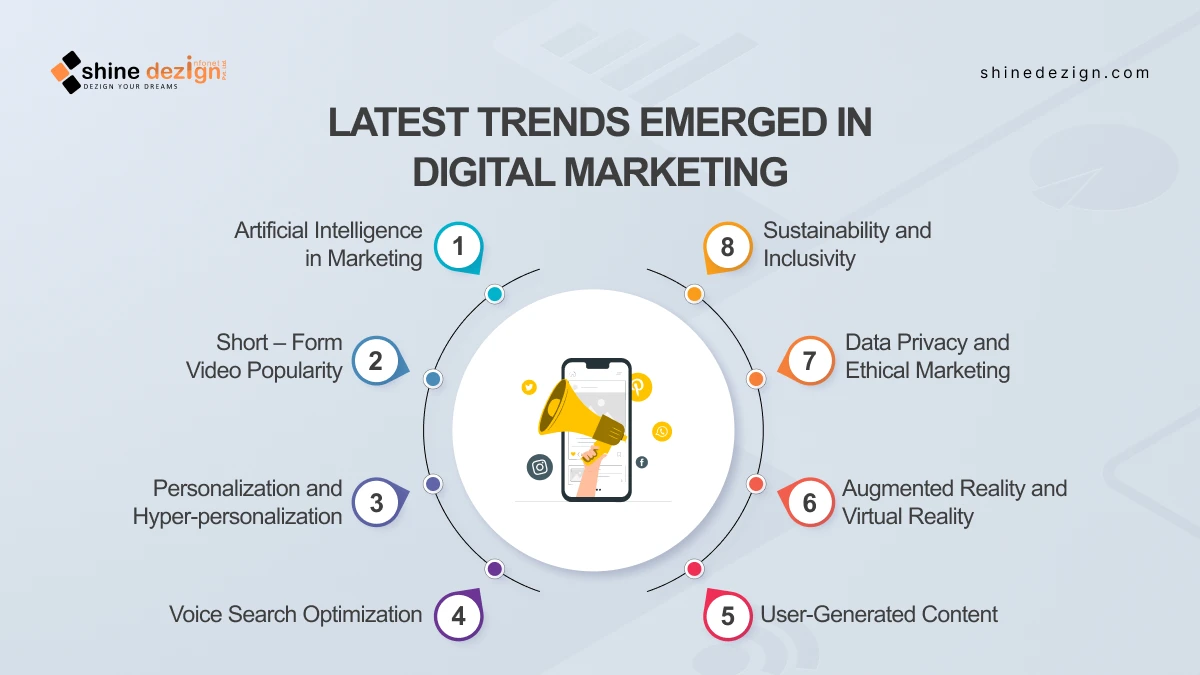 shine dezign infonet Pvt. Ltd.
DEZIGN YOUR DREAMS

shinedezign.com

LATEST TRENDS EMERGED IN DIGITAL MARKETING

Artificial Intelligence in Marketing 1

Short – Form Video Popularity 2

Personalization and Hyper-personalization 3

Voice Search Optimization 4

8 Sustainability and Inclusivity

7 Data Privacy and Ethical Marketing

6 Augmented Reality and Virtual Reality

5 User-Generated Content